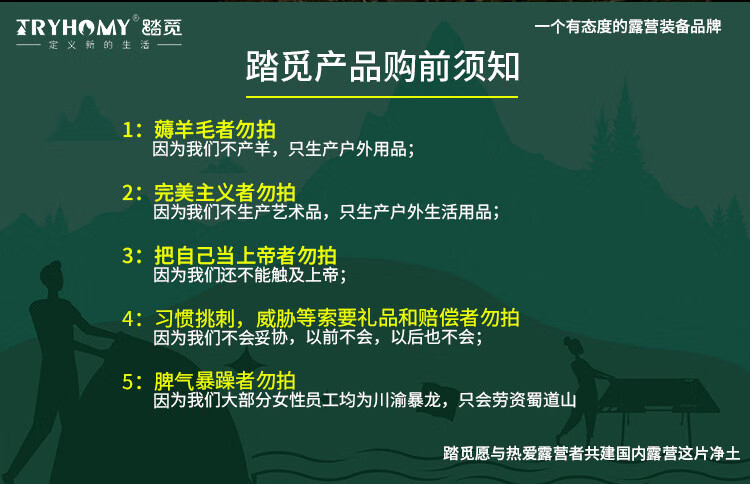 TRYHOMY® 踏觅
定义新的生活

一个有态度的露营装备品牌

踏觅产品购前须知

1：薅羊毛者勿拍
因为我们不产羊，只生产户外用品；

2：完美主义者勿拍
因为我们不生产艺术品，只生产户外生活用品；

3：把自己当上帝者勿拍
因为我们还不能触及上帝；

4：习惯挑刺，威胁等索要礼品和赔偿者勿拍
因为我们不会妥协，以前不会，以后也不会；

5：脾气暴躁者勿拍
因为我们大部分女性员工均为川渝暴龙，只会劳资蜀道山

踏觅愿与热爱露营者共建国内露营这片净土